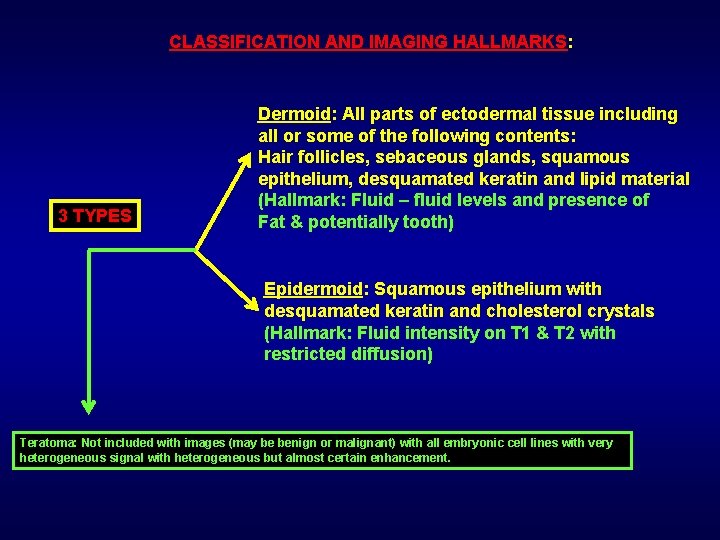 CLASSIFICATION AND IMAGING HALLMARKS:

3 TYPES

Dermoid: All parts of ectodermal tissue including all or some of the following contents:
Hair follicles, sebaceous glands, squamous epithelium, desquamated keratin and lipid material
(Hallmark: Fluid – fluid levels and presence of Fat & potentially tooth)

Epidermoid: Squamous epithelium with desquamated keratin and cholesterol crystals
(Hallmark: Fluid intensity on T1 & T2 with restricted diffusion)

Teratoma: Not included with images (may be benign or malignant) with all embryonic cell lines with very heterogeneous signal with heterogeneous but almost certain enhancement.